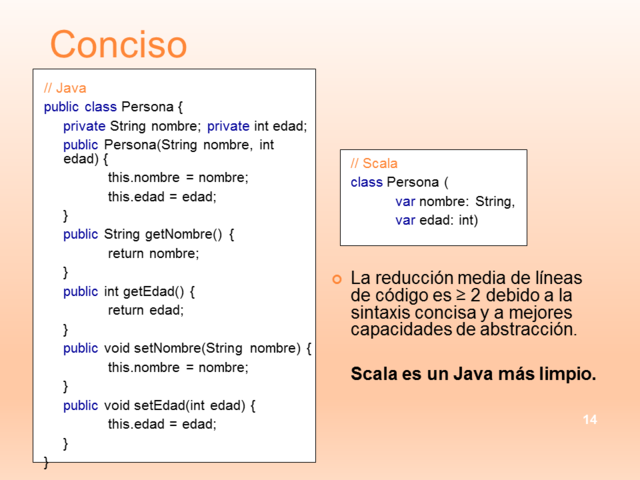 Conciso

// Java
public class Persona {
private String nombre; private int edad;
public Persona(String nombre, int edad) {
this.nombre = nombre;
this.edad = edad;
}
public String getNombre() {
return nombre;
}
public int getEdad() {
return edad;
}
public void setNombre(String nombre) {
this.nombre = nombre;
}
public void setEdad(int edad) {
this.edad = edad;
}
}

// Scala
class Persona (
var nombre: String,
var edad: int)

La reducción media de líneas de código es ≥ 2 debido a la sintaxis concisa y a mejores capacidades de abstracción.

Scala es un Java más limpio.

14